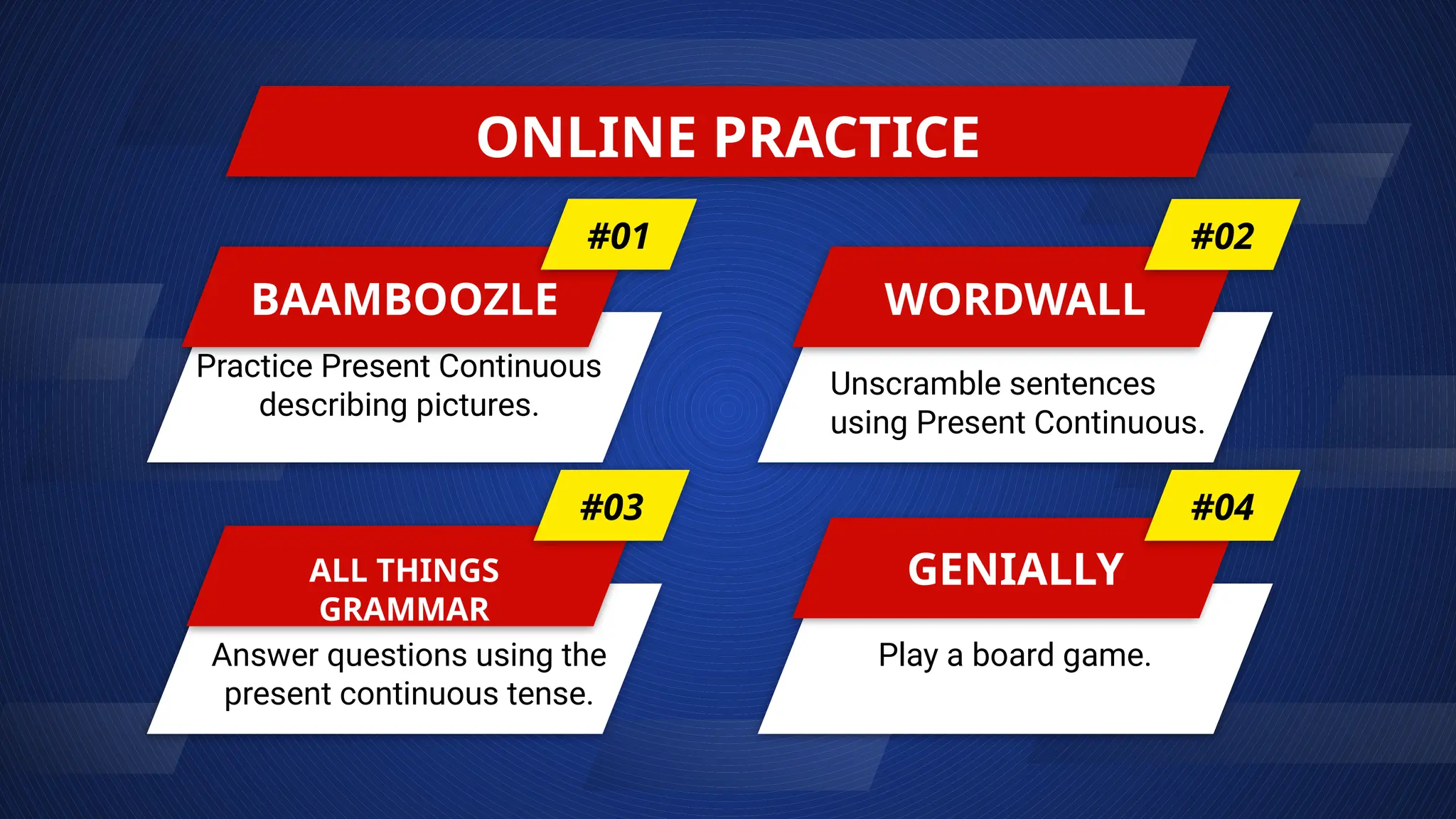 ONLINE PRACTICE

#01
BAAMBOOZLE
Practice Present Continuous describing pictures.

#02
WORDWALL
Unscramble sentences using Present Continuous.

#03
ALL THINGS GRAMMAR
Answer questions using the present continuous tense.

#04
GENIALLY
Play a board game.